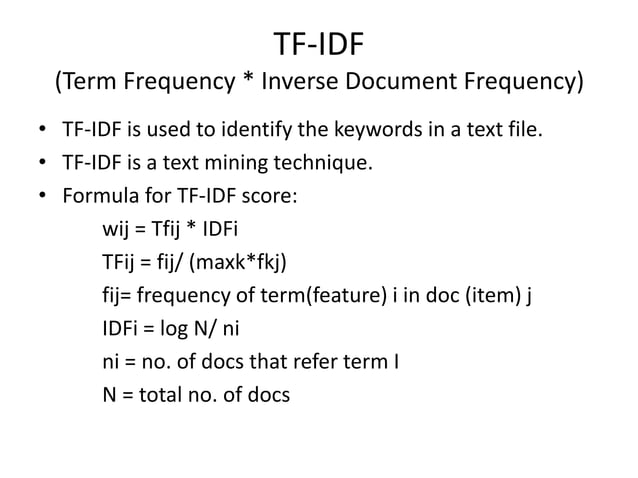 TF-IDF
(Term Frequency * Inverse Document Frequency)

• TF-IDF is used to identify the keywords in a text file.
• TF-IDF is a text mining technique.
• Formula for TF-IDF score:

wij = Tfij * IDFi
TFij = fij/ (maxk*fkj)
fij= frequency of term(feature) i in doc (item) j
IDFi = log N/ ni
ni = no. of docs that refer term I
N = total no. of docs